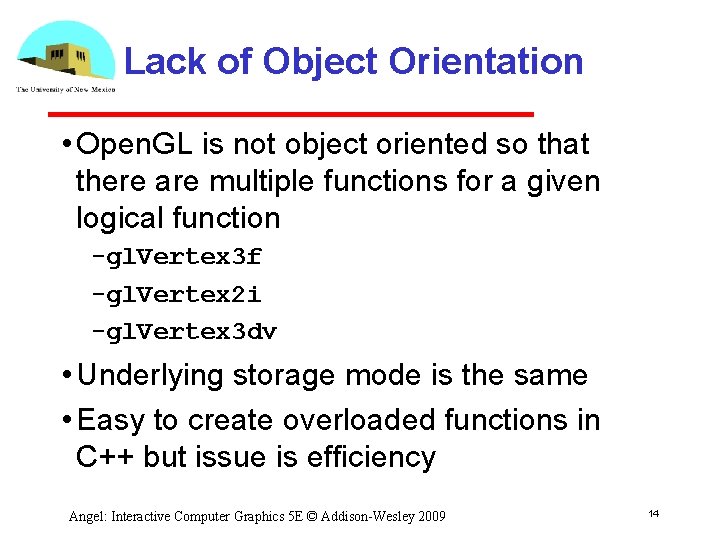 The University of New Mexico

Lack of Object Orientation

• OpenGL is not object oriented so that there are multiple functions for a given logical function

-glVertex3f

-glVertex2i

-glVertex3dv

• Underlying storage mode is the same

• Easy to create overloaded functions in C++ but issue is efficiency

Angel: Interactive Computer Graphics 5E © Addison-Wesley 2009

14